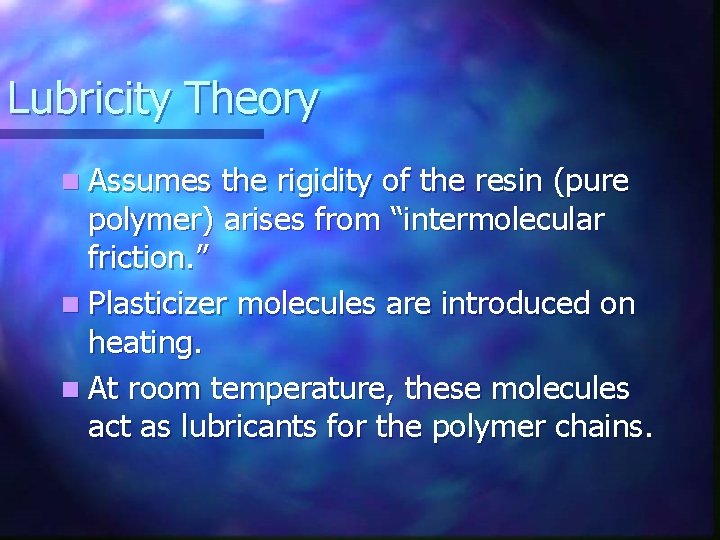 Lubricity Theory

Assumes the rigidity of the resin (pure polymer) arises from “intermolecular friction.”

Plasticizer molecules are introduced on heating.

At room temperature, these molecules act as lubricants for the polymer chains.